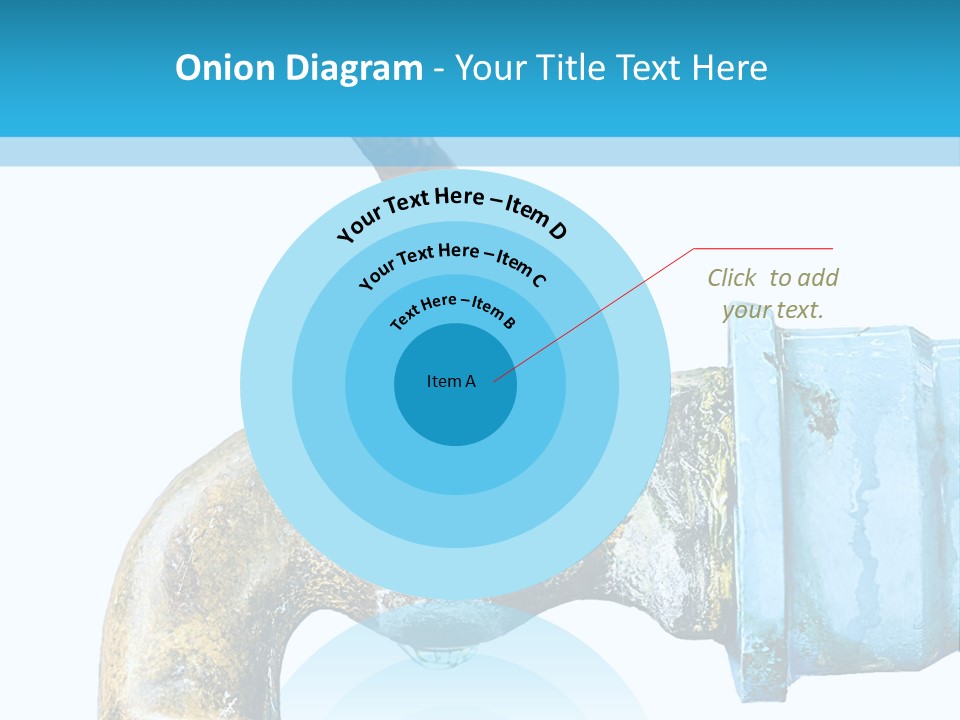 Onion Diagram - Your Title Text Here

Your Text Here – Item D

Your Text Here – Item C

Text Here – Item B

Item A

Click to add your text.